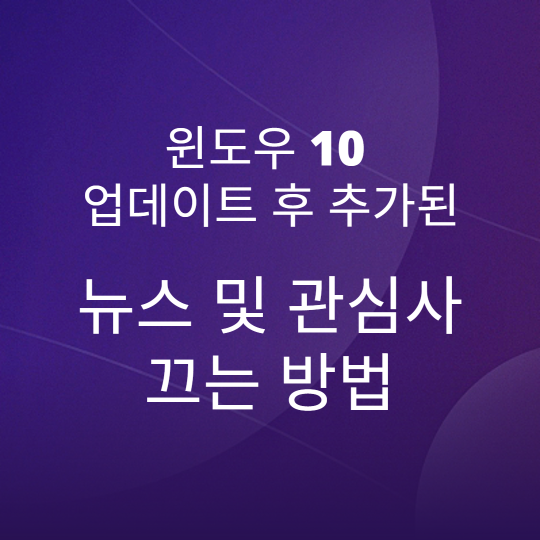 윈도우 10
업데이트 후 추가된

뉴스 및 관심사
끄는 방법